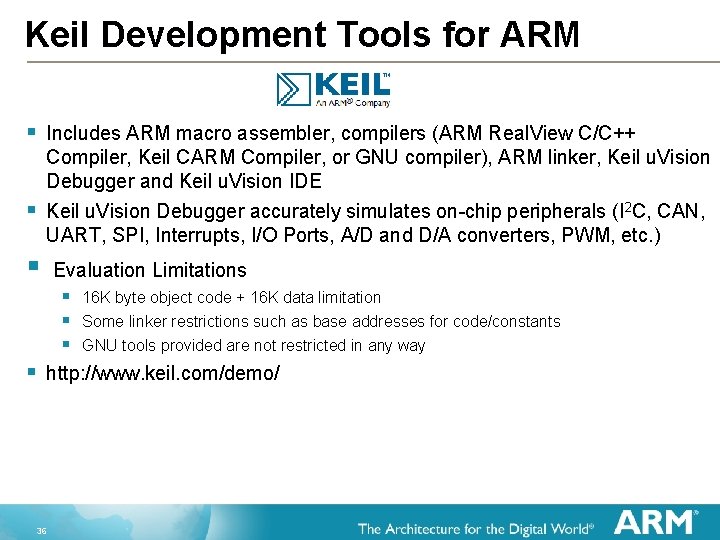 Keil Development Tools for ARM

KEIL™
An ARM® Company

▪ Includes ARM macro assembler, compilers (ARM RealView C/C++ Compiler, Keil CARM Compiler, or GNU compiler), ARM linker, Keil uVision Debugger and Keil uVision IDE

▪ Keil uVision Debugger accurately simulates on-chip peripherals ($I^2C$, CAN, UART, SPI, Interrupts, I/O Ports, A/D and D/A converters, PWM, etc.)

▪ Evaluation Limitations
▪ 16K byte object code + 16K data limitation
▪ Some linker restrictions such as base addresses for code/constants
▪ GNU tools provided are not restricted in any way

▪ http://www.keil.com/demo/

36

The Architecture for the Digital World® ARM®